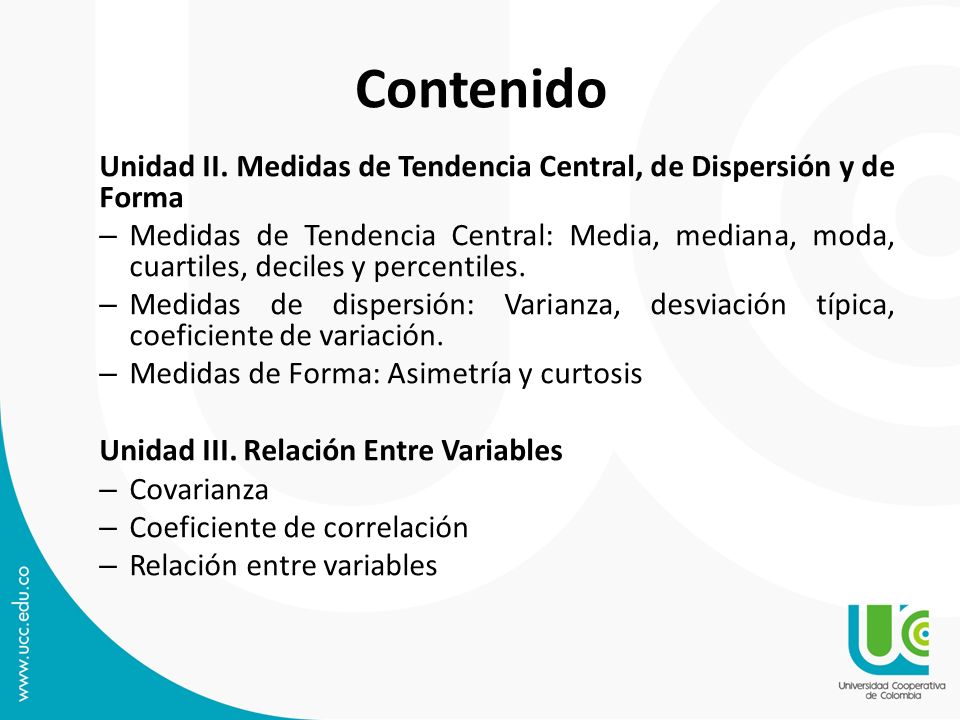 Contenido

Unidad II. Medidas de Tendencia Central, de Dispersión y de Forma

– Medidas de Tendencia Central: Media, mediana, moda, cuartiles, deciles y percentiles.
– Medidas de dispersión: Varianza, desviación típica, coeficiente de variación.
– Medidas de Forma: Asimetría y curtosis

Unidad III. Relación Entre Variables

– Covarianza
– Coeficiente de correlación
– Relación entre variables

www.ucc.edu.co

UCC
Universidad Cooperativa de Colombia